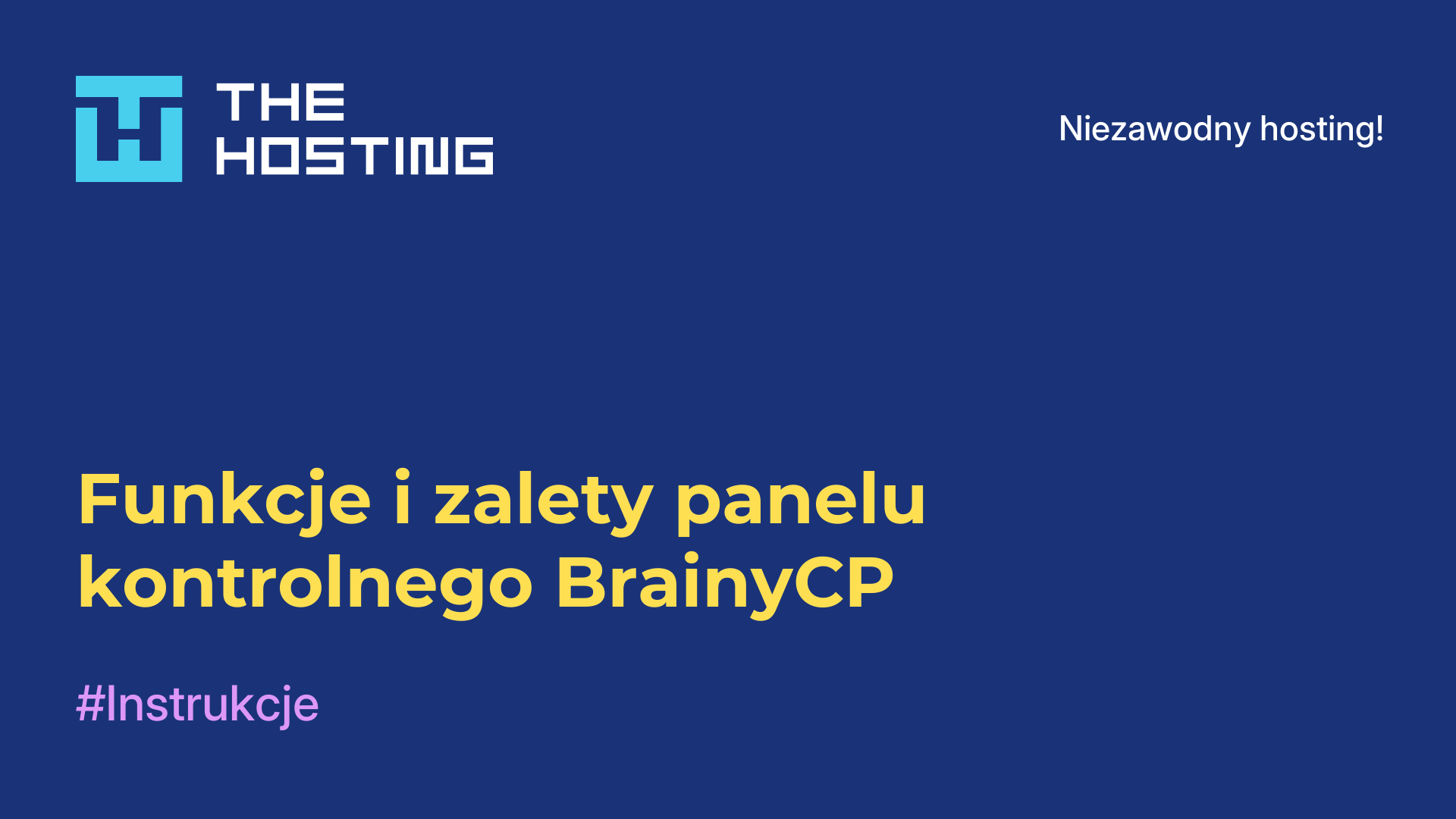 THE HOSTING

Niezawodny hosting!

Funkcje i zalety panelu kontrolnego BrainyCP

#Instrukcje